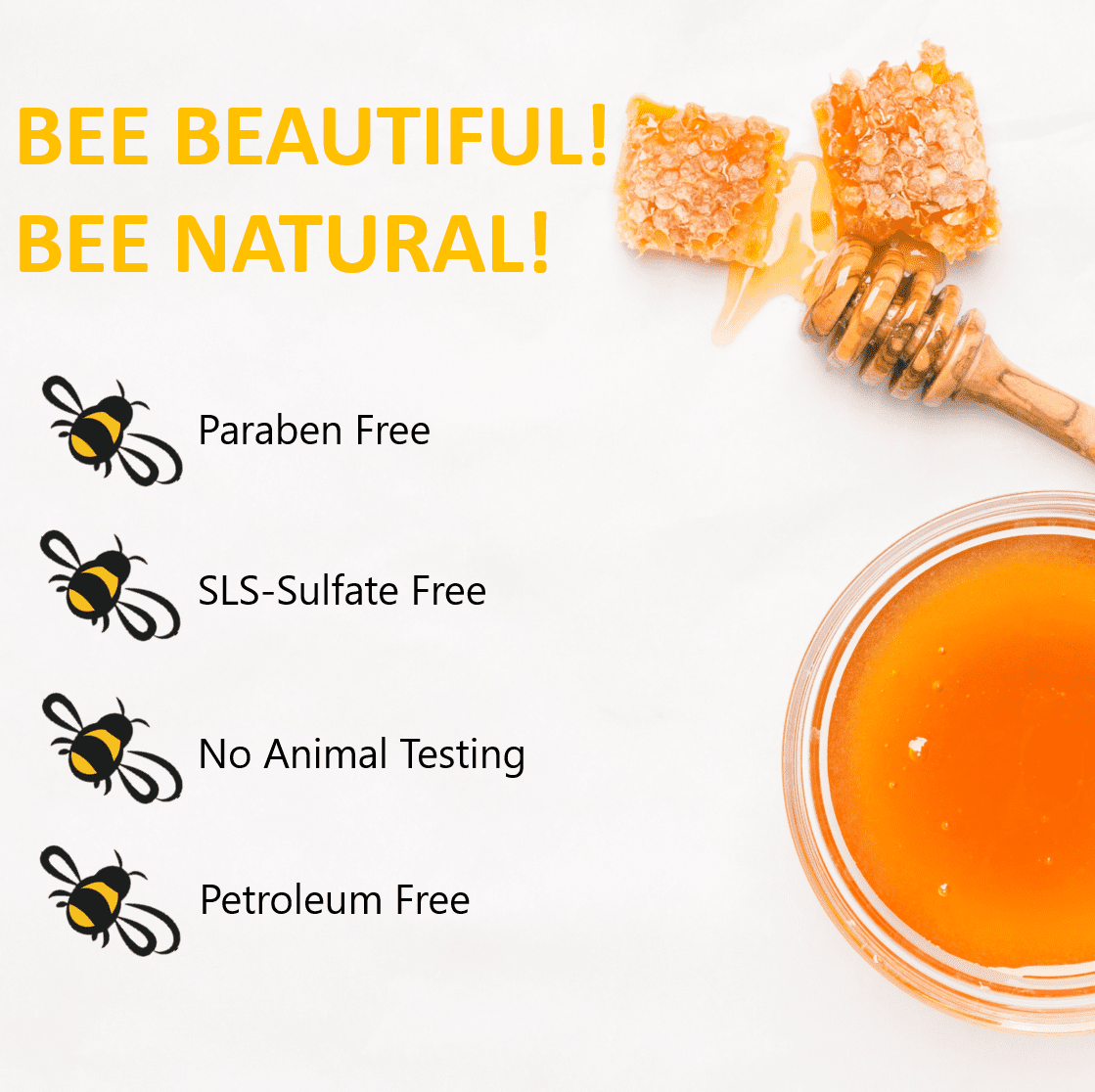 BEE BEAUTIFUL!
BEE NATURAL!

Paraben Free

SLS-Sulfate Free

No Animal Testing

Petroleum Free